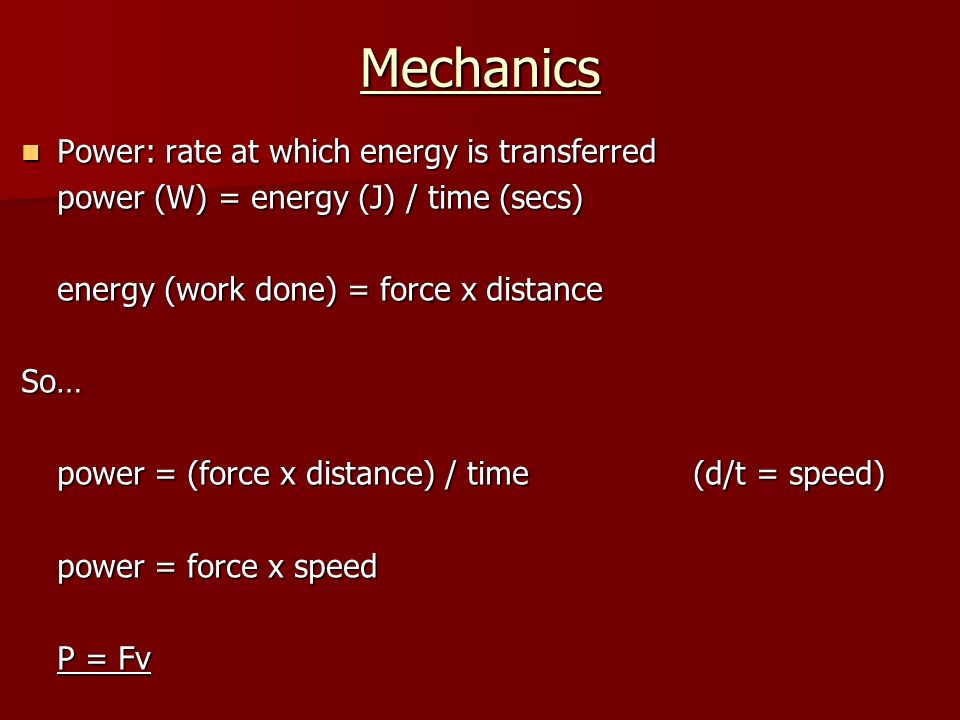 Mechanics

Power: rate at which energy is transferred
power (W) = energy (J) / time (secs)

energy (work done) = force x distance

So…

power = (force x distance) / time (d/t = speed)

power = force x speed

P = Fv